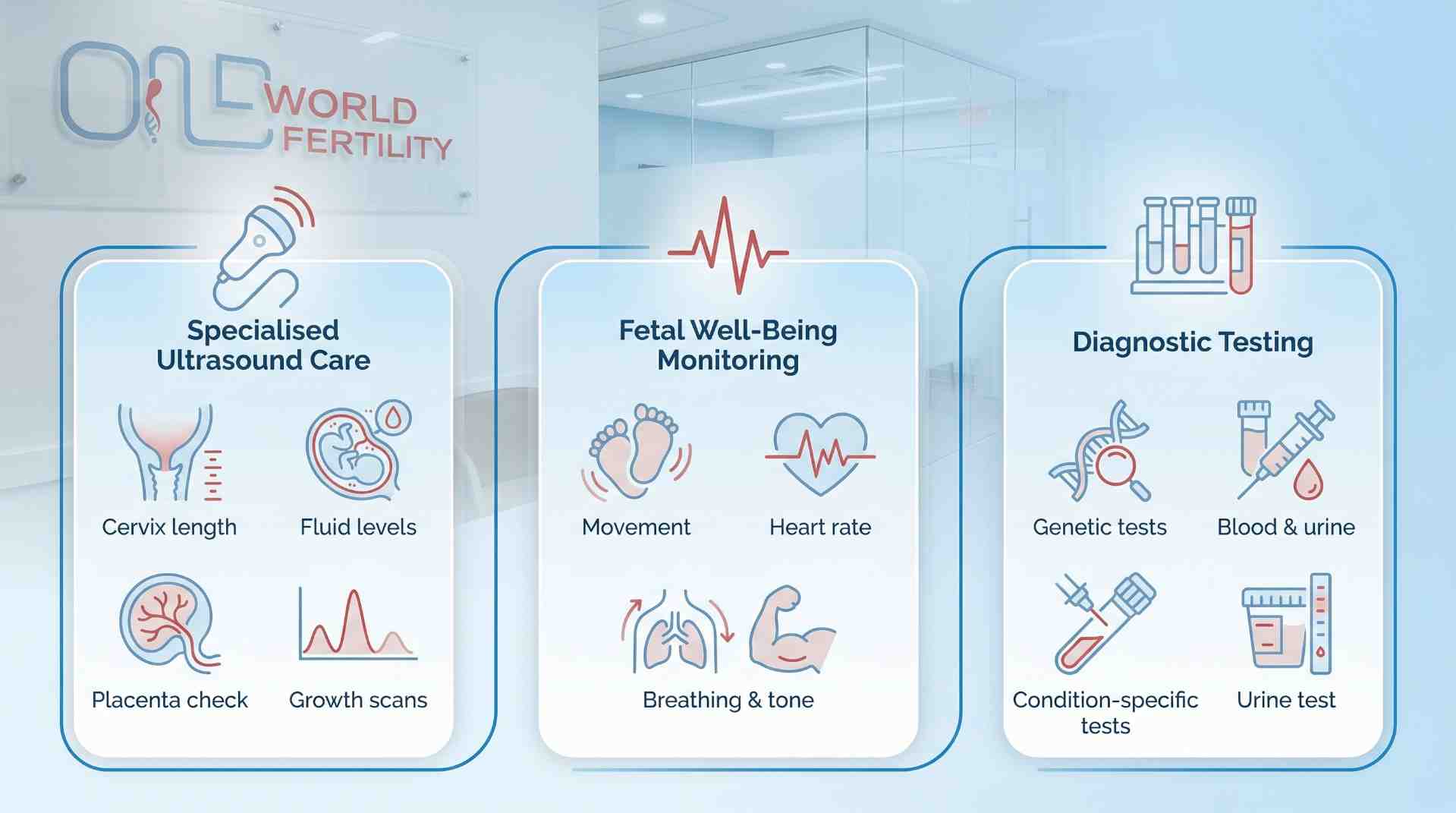 ONE WORLD FERTILITY

Specialised Ultrasound Care

Cervix length

Fluid levels

Placenta check

Growth scans

Fetal Well-Being Monitoring

Movement

Heart rate

Breathing & tone

Diagnostic Testing

Genetic tests

Blood & urine

Condition-specific tests

Urine test